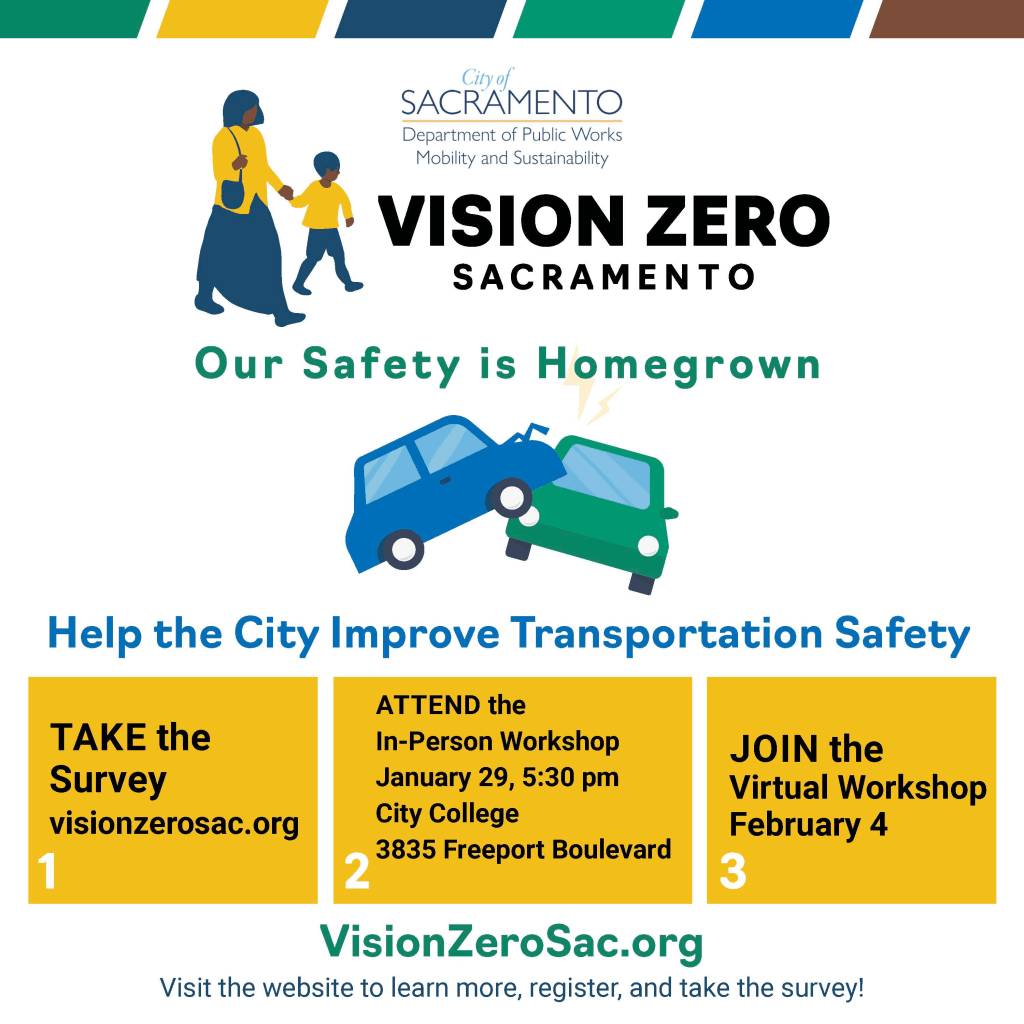 City of
SACRAMENTO
Department of Public Works
Mobility and Sustainability

VISION ZERO
SACRAMENTO

Our Safety is Homegrown

Help the City Improve Transportation Safety

TAKE the Survey
visionzerosac.org
1

ATTEND the In-Person Workshop
January 29, 5:30 pm
City College
3835 Freeport Boulevard
2

JOIN the Virtual Workshop
February 4
3

VisionZeroSac.org
Visit the website to learn more, register, and take the survey!